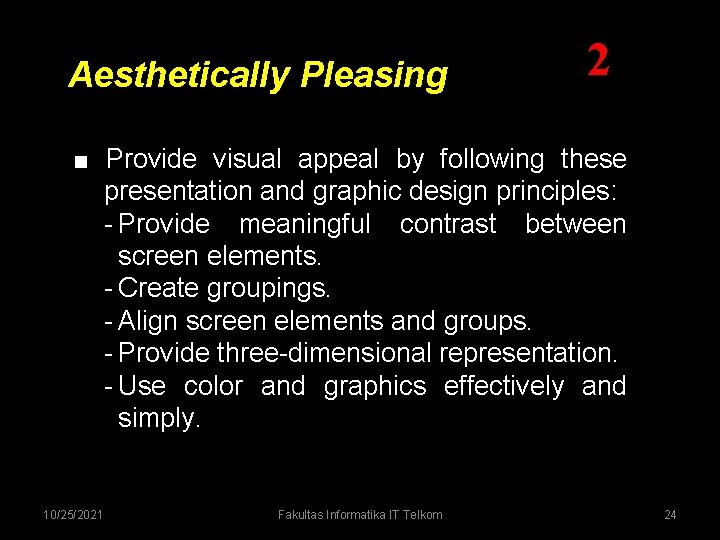 Aesthetically Pleasing

2

■ Provide visual appeal by following these presentation and graphic design principles:
- Provide meaningful contrast between screen elements.
- Create groupings.
- Align screen elements and groups.
- Provide three-dimensional representation.
- Use color and graphics effectively and simply.

10/25/2021

Fakultas Informatika IT Telkom

24